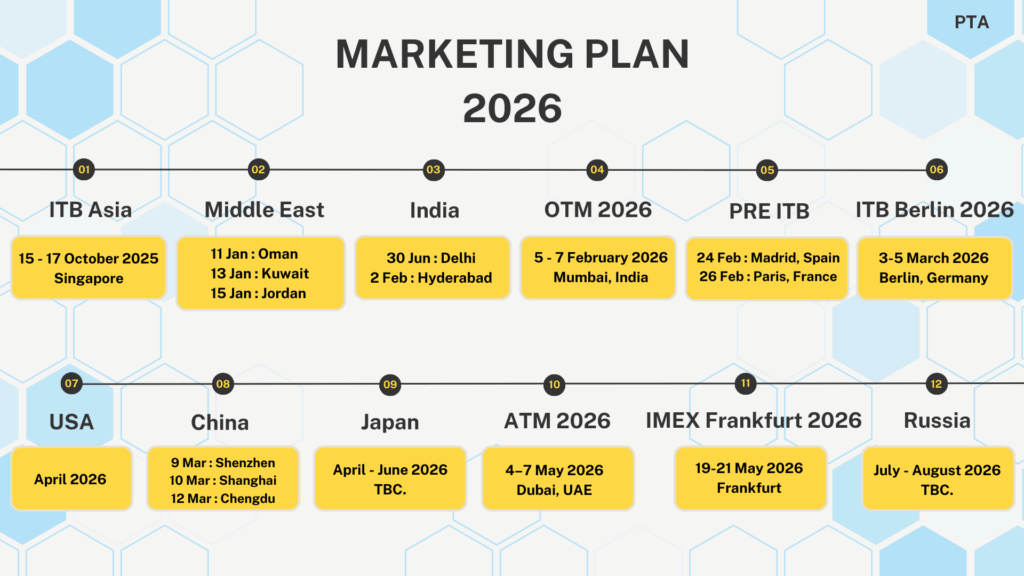 PTA

MARKETING PLAN 2026

01
ITB Asia
15 - 17 October 2025
Singapore

02
Middle East
11 Jan : Oman
13 Jan : Kuwait
15 Jan : Jordan

03
India
30 Jun : Delhi
2 Feb : Hyderabad

04
OTM 2026
5 - 7 February 2026
Mumbai, India

05
PRE ITB
24 Feb : Madrid, Spain
26 Feb : Paris, France

06
ITB Berlin 2026
3-5 March 2026
Berlin, Germany

07
USA
April 2026

08
China
9 Mar : Shenzhen
10 Mar : Shanghai
12 Mar : Chengdu

09
Japan
April - June 2026
TBC.

10
ATM 2026
4–7 May 2026
Dubai, UAE

11
IMEX Frankfurt 2026
19-21 May 2026
Frankfurt

12
Russia
July - August 2026
TBC.